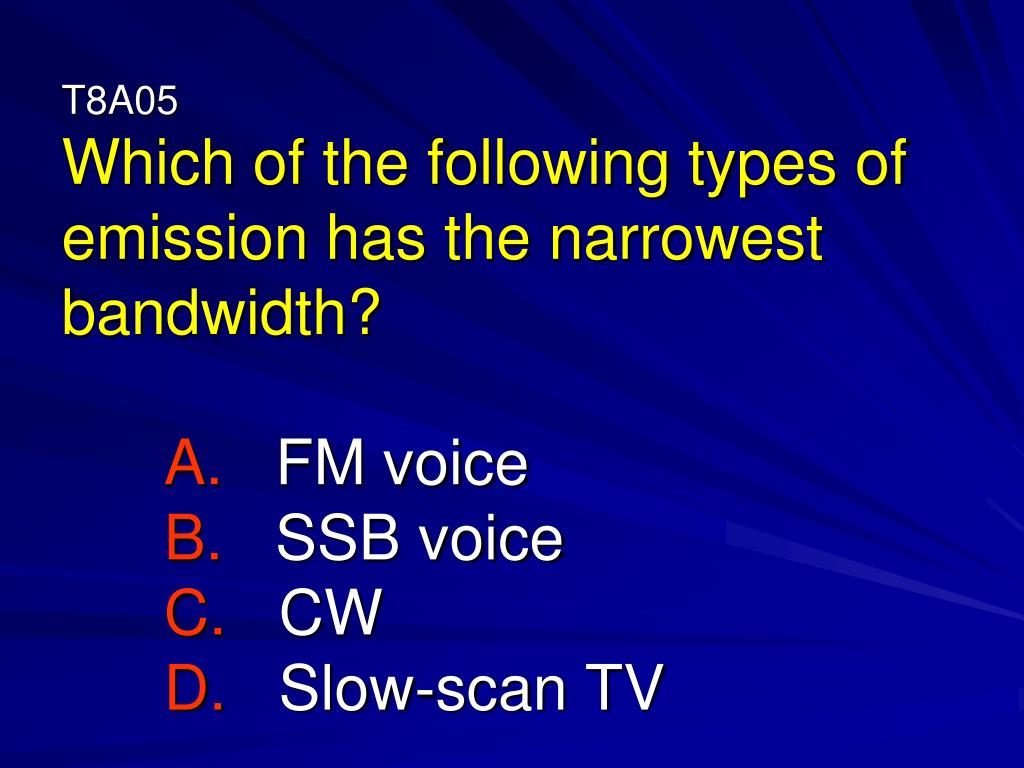 T8A05
Which of the following types of emission has the narrowest bandwidth?

A. FM voice
B. SSB voice
C. CW
D. Slow-scan TV